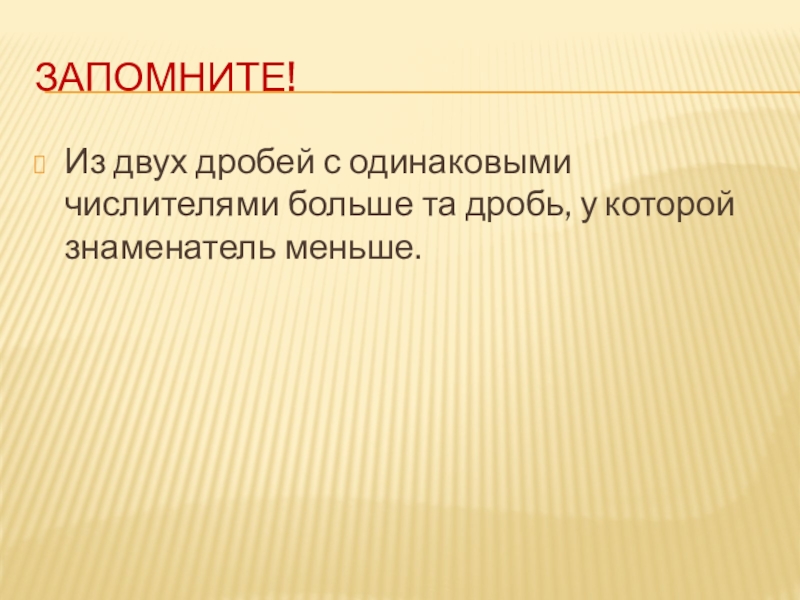 ЗАПОМНИТЕ!

Из двух дробей с одинаковыми числителями больше та дробь, у которой знаменатель меньше.